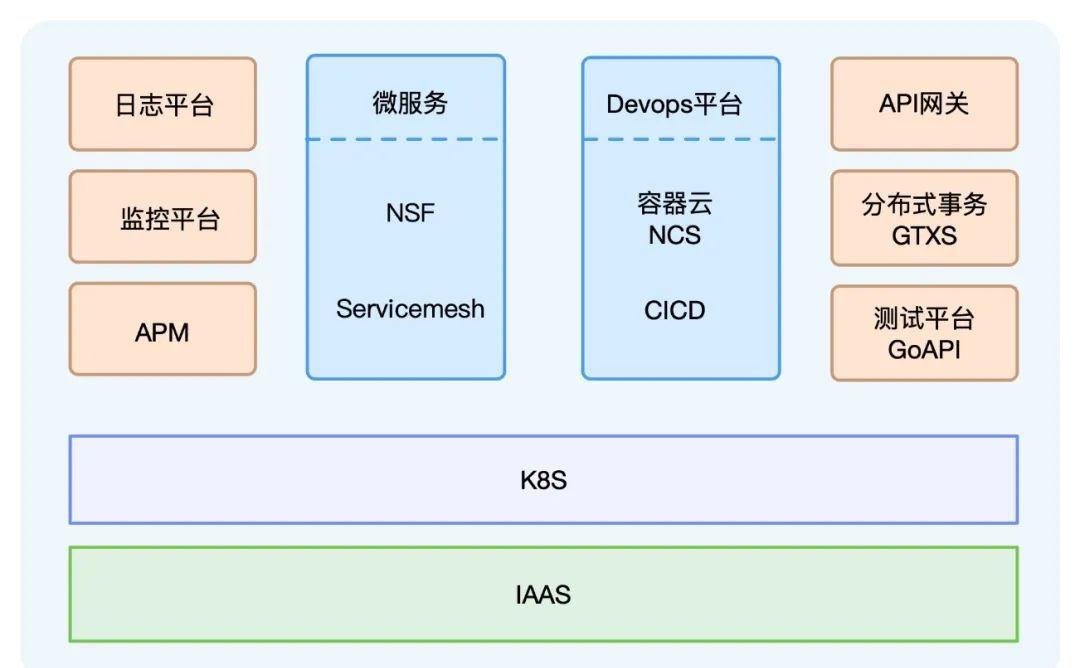 日志平台

监控平台

APM

微服务

NSF

Servicemesh

Devops平台

容器云
NCS

CICD

API网关

分布式事务
GTXS

测试平台
GoAPI

K8S

IAAS